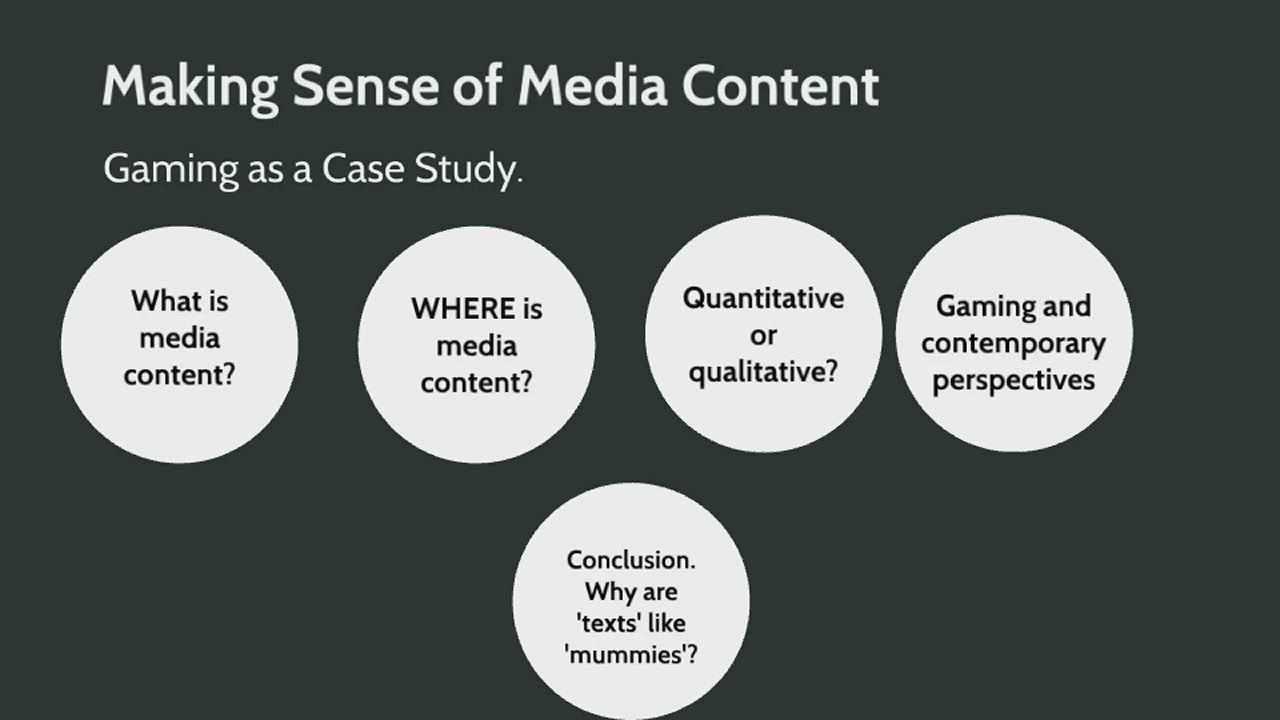 Making Sense of Media Content

Gaming as a Case Study.

What is media content?

WHERE is media content?

Quantitative or qualitative?

Gaming and contemporary perspectives

Conclusion. Why are 'texts' like 'mummies'?